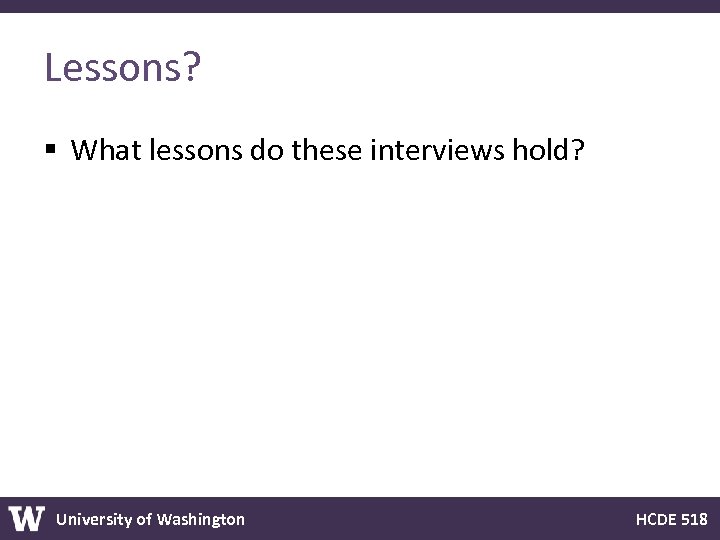 Lessons?

▪ What lessons do these interviews hold?

W University of Washington

HCDE 518